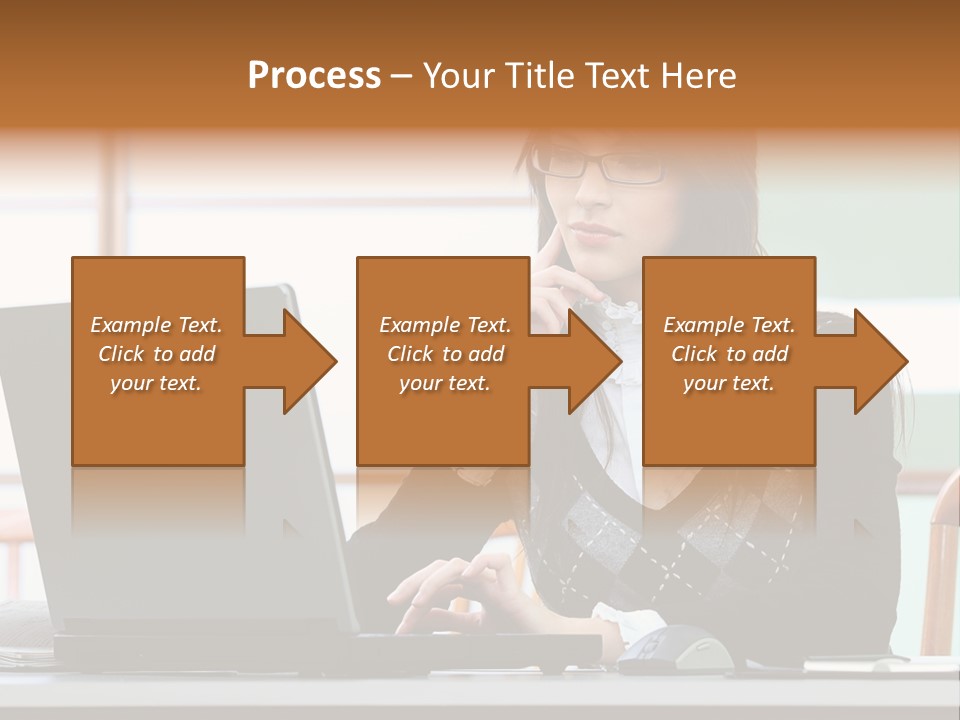 Process – Your Title Text Here

Example Text. Click to add your text.

Example Text. Click to add your text.

Example Text. Click to add your text.